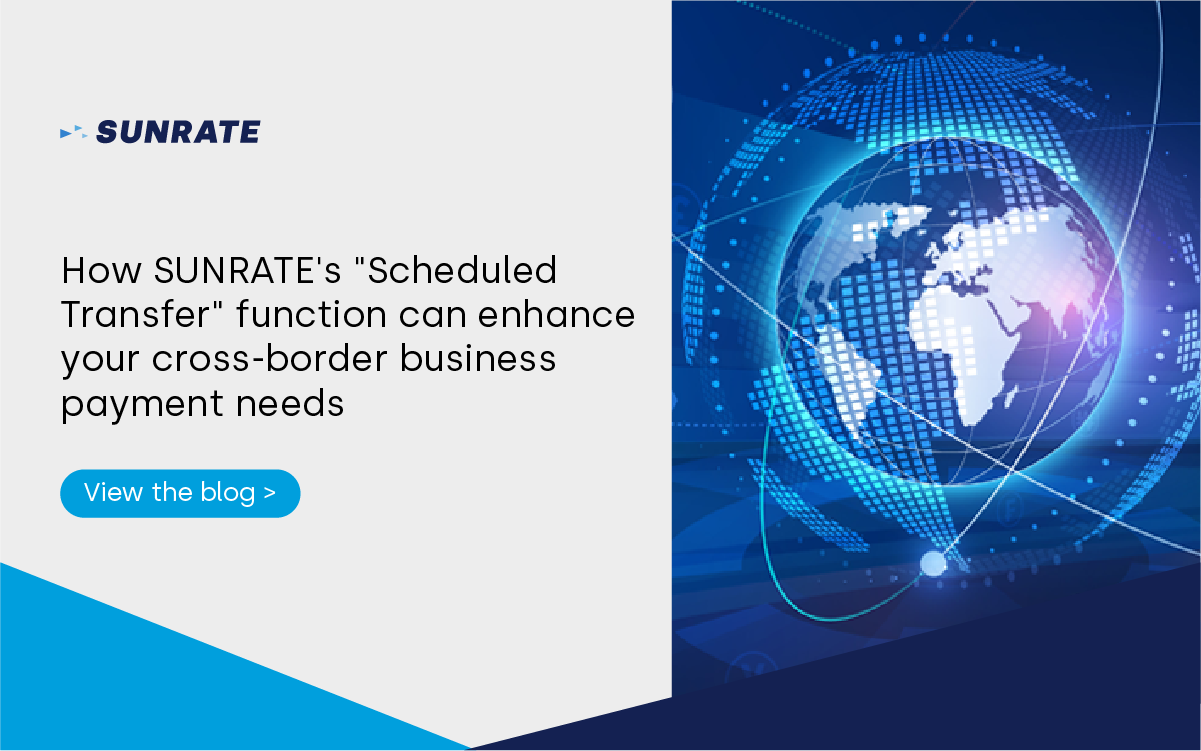 SUNRATE

How SUNRATE's "Scheduled Transfer" function can enhance your cross-border business payment needs

View the blog >